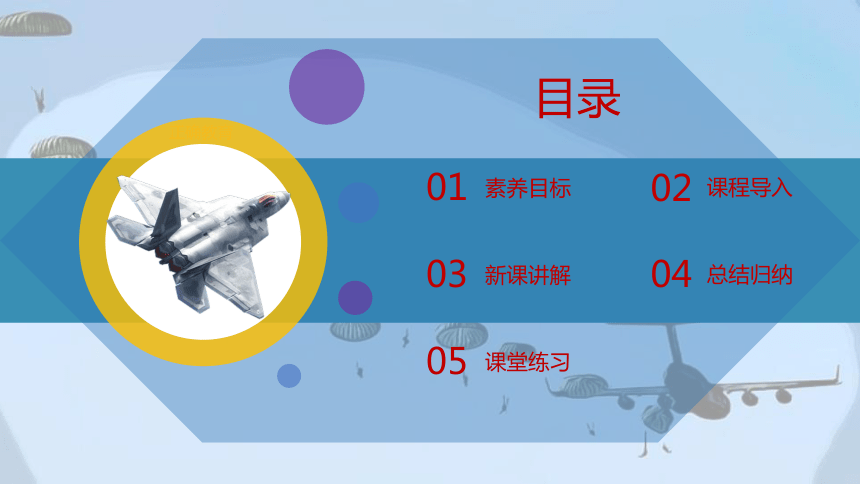 目录

01 素养目标

02 课程导入

03 新课讲解

04 总结归纳

05 课堂练习